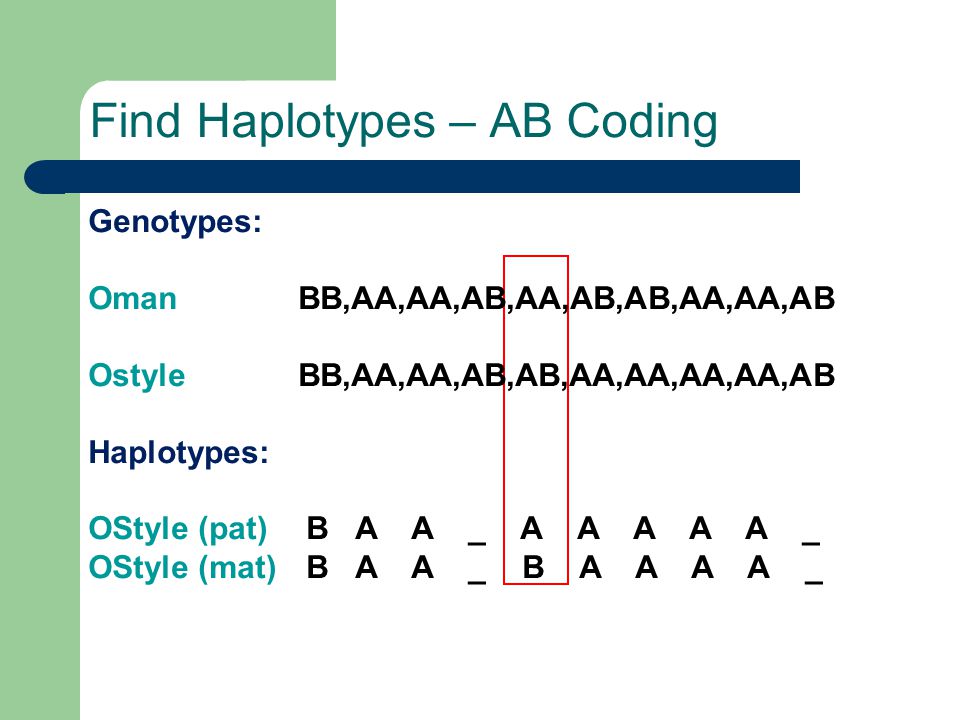 Find Haplotypes – AB Coding

Genotypes:

Oman BB,AA,AA,AB,AA,AB,AB,AA,AA,AB

Ostyle BB,AA,AA,AB,AB,AA,AA,AA,AA,AB

Haplotypes:

OStyle (pat) B A A _ A A A A A _
OStyle (mat) B A A _ B A A A A _